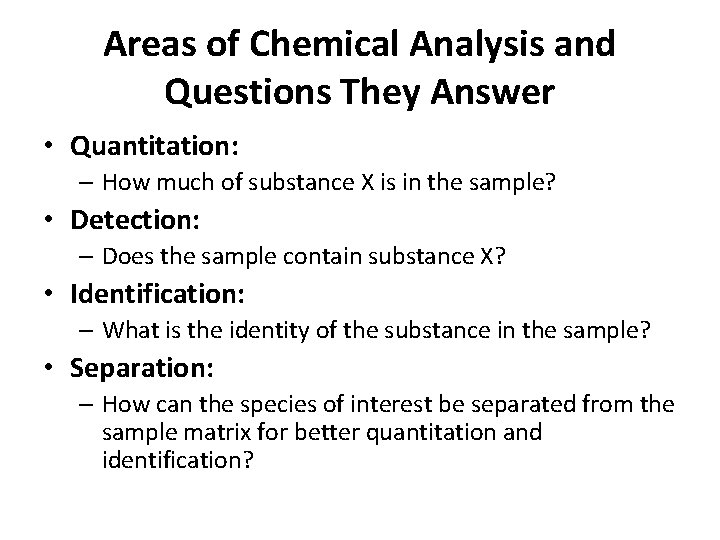 Areas of Chemical Analysis and Questions They Answer

• Quantitation:
– How much of substance X is in the sample?

• Detection:
– Does the sample contain substance X?

• Identification:
– What is the identity of the substance in the sample?

• Separation:
– How can the species of interest be separated from the sample matrix for better quantitation and identification?